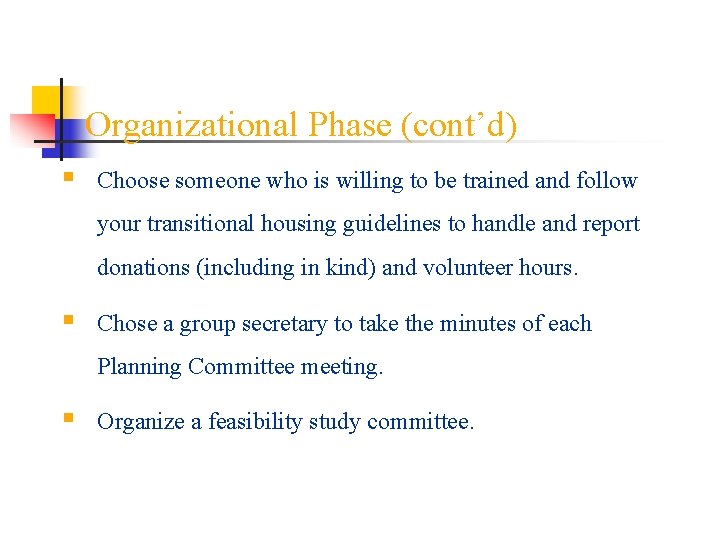 Organizational Phase (cont’d)

▪ Choose someone who is willing to be trained and follow your transitional housing guidelines to handle and report donations (including in kind) and volunteer hours.

▪ Chose a group secretary to take the minutes of each Planning Committee meeting.

▪ Organize a feasibility study committee.